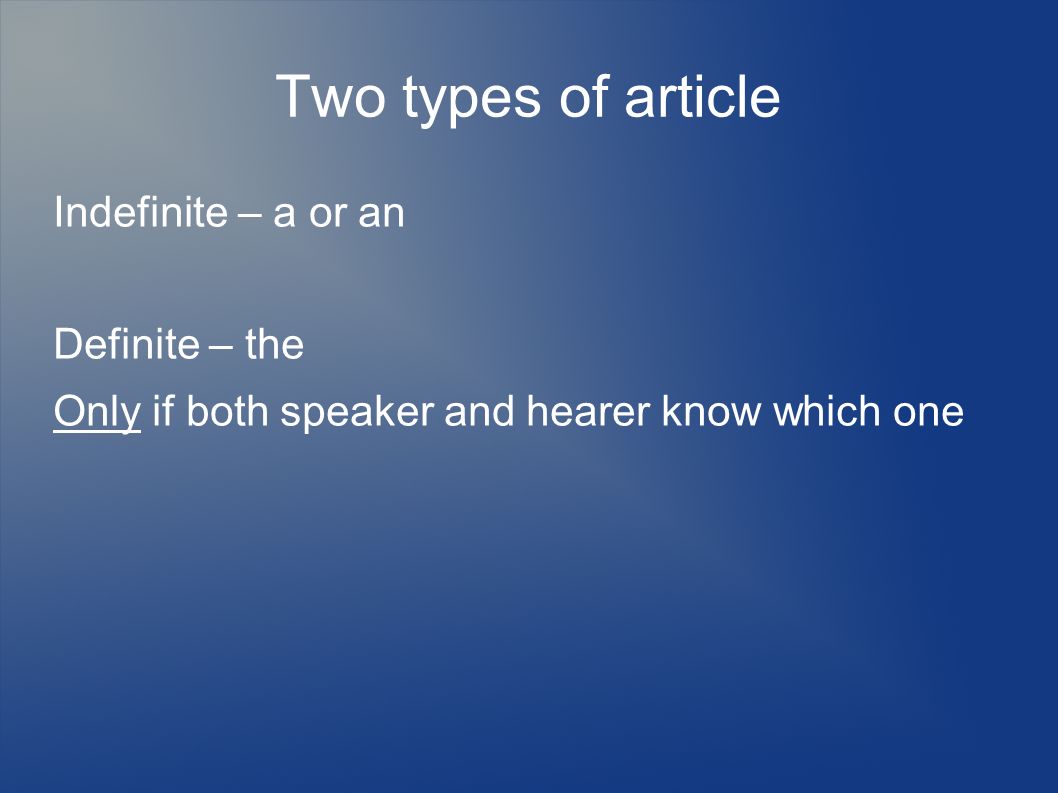 Two types of article

Indefinite – a or an

Definite – the

Only if both speaker and hearer know which one